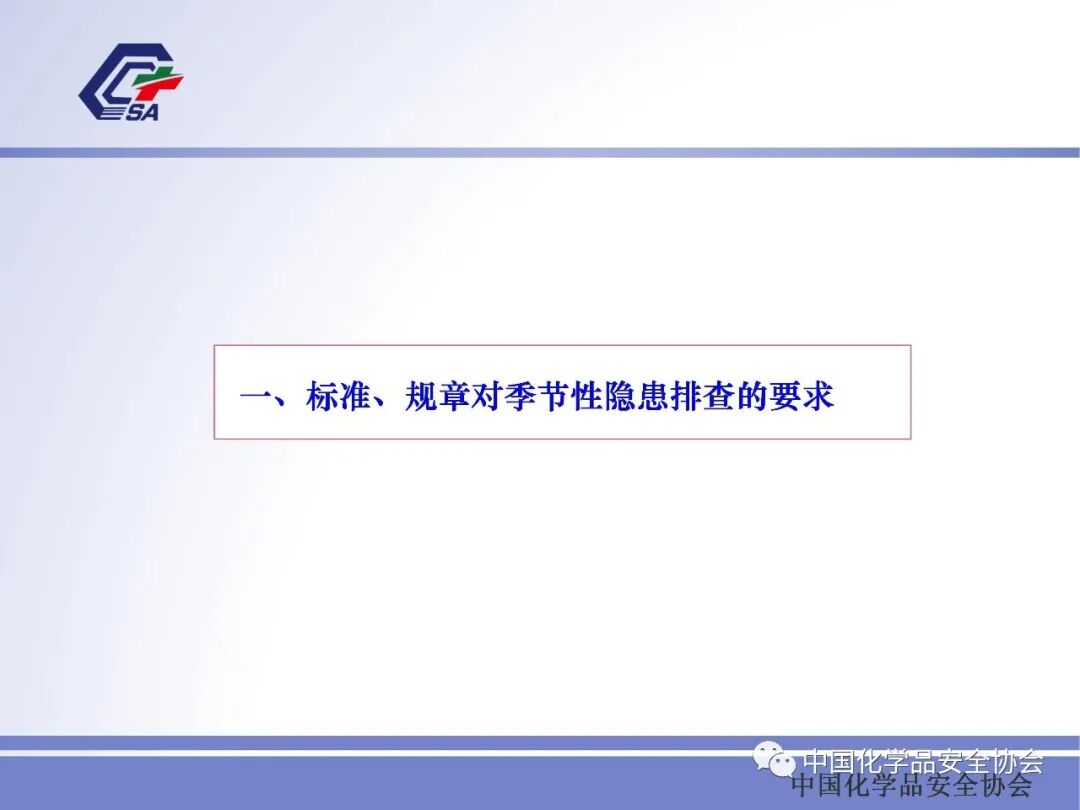 SA

一、标准、规章对季节性隐患排查的要求

中国化学品安全协会

中国化学品安全协会